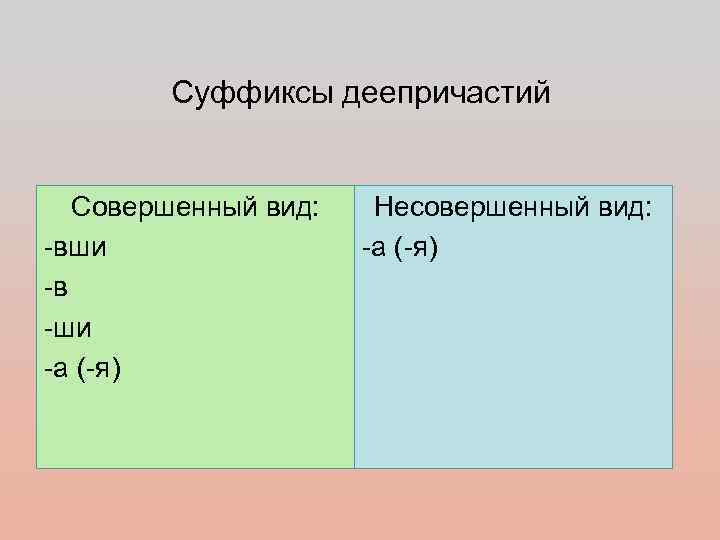 Суффиксы деепричастий

| Совершенный вид: | Несовершенный вид: |
|---|---|
| -вши<br>-в<br>-ши<br>-а (-я) | -а (-я) |